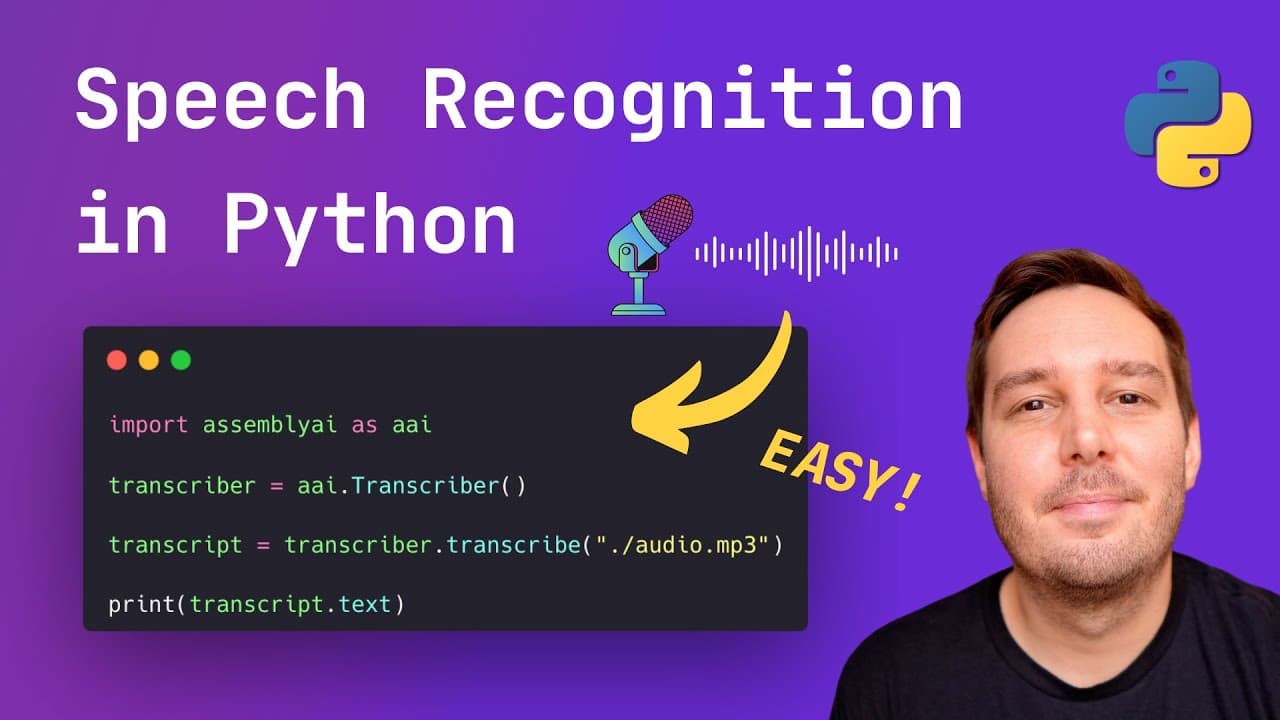 Speech Recognition in Python

import assemblyai as aai

transcriber = aai.Transcriber()

transcript = transcriber.transcribe("./audio.mp3")

print(transcript.text)

EASY!